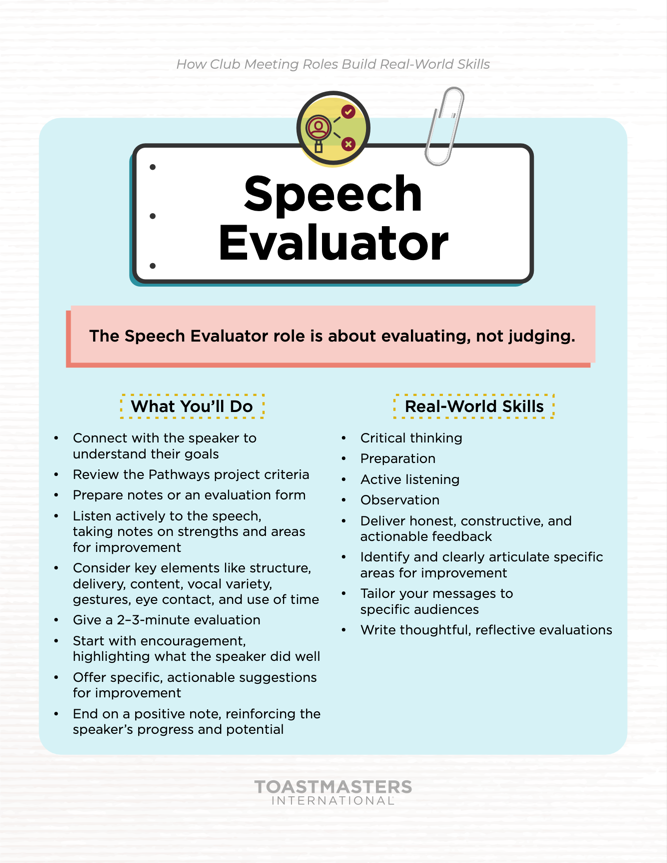 How Club Meeting Roles Build Real-World Skills

Speech Evaluator

The Speech Evaluator role is about evaluating, not judging.

What You'll Do

- Connect with the speaker to understand their goals
- Review the Pathways project criteria
- Prepare notes or an evaluation form
- Listen actively to the speech, taking notes on strengths and areas for improvement
- Consider key elements like structure, delivery, content, vocal variety, gestures, eye contact, and use of time
- Give a 2–3-minute evaluation
- Start with encouragement, highlighting what the speaker did well
- Offer specific, actionable suggestions for improvement
- End on a positive note, reinforcing the speaker's progress and potential

Real-World Skills

- Critical thinking
- Preparation
- Active listening
- Observation
- Deliver honest, constructive, and actionable feedback
- Identify and clearly articulate specific areas for improvement
- Tailor your messages to specific audiences
- Write thoughtful, reflective evaluations

TOASTMASTERS INTERNATIONAL